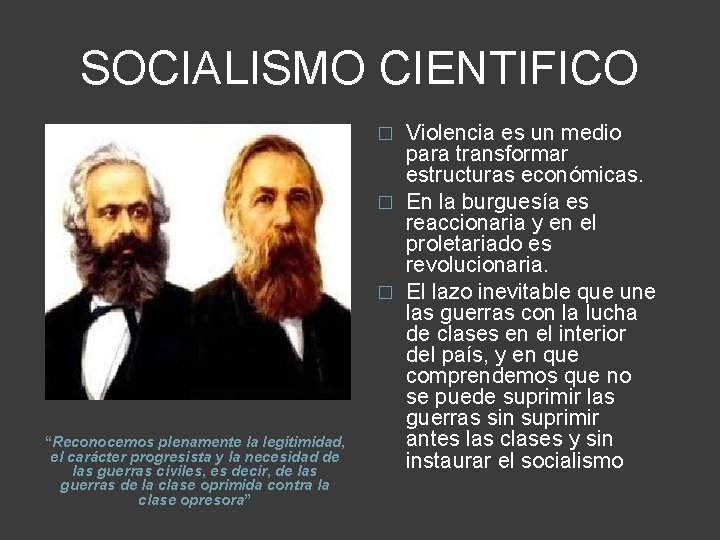 SOCIALISMO CIENTIFICO

“Reconocemos plenamente la legitimidad, el carácter progresista y la necesidad de las guerras civiles, es decir, de las guerras de la clase oprimida contra la clase opresora”

□ Violencia es un medio para transformar estructuras económicas.

□ En la burguesía es reaccionaria y en el proletariado es revolucionaria.

□ El lazo inevitable que une las guerras con la lucha de clases en el interior del país, y en que comprendemos que no se puede suprimir las guerras sin suprimir antes las clases y sin instaurar el socialismo